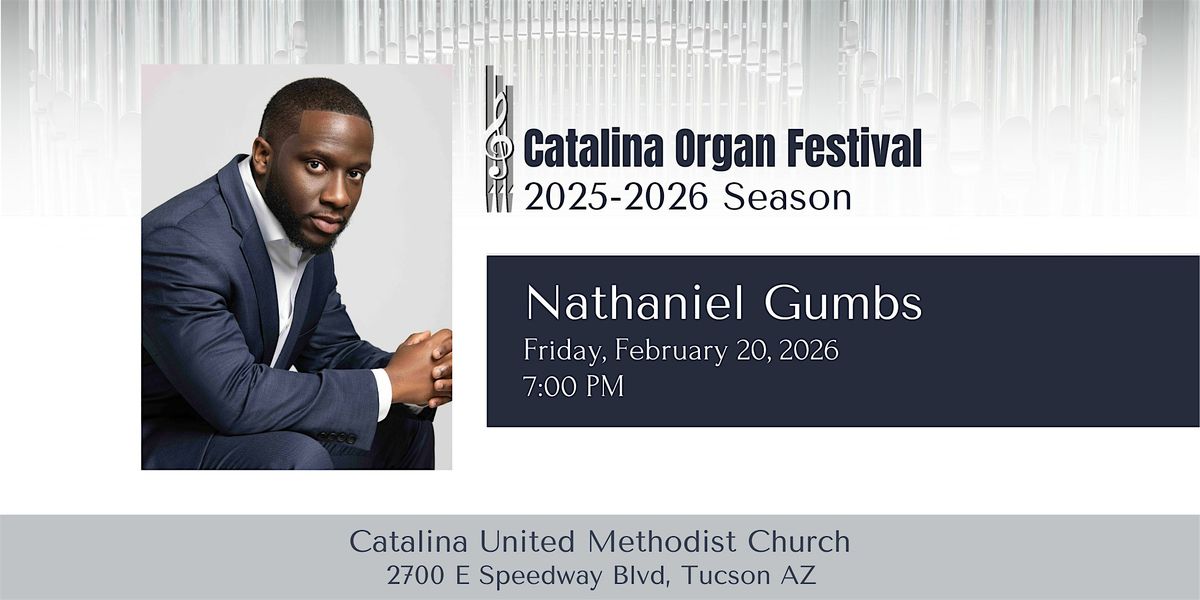 Catalina Organ Festival
2025-2026 Season

Nathaniel Gumbs
Friday, February 20, 2026
7:00 PM

Catalina United Methodist Church
2700 E Speedway Blvd, Tucson AZ